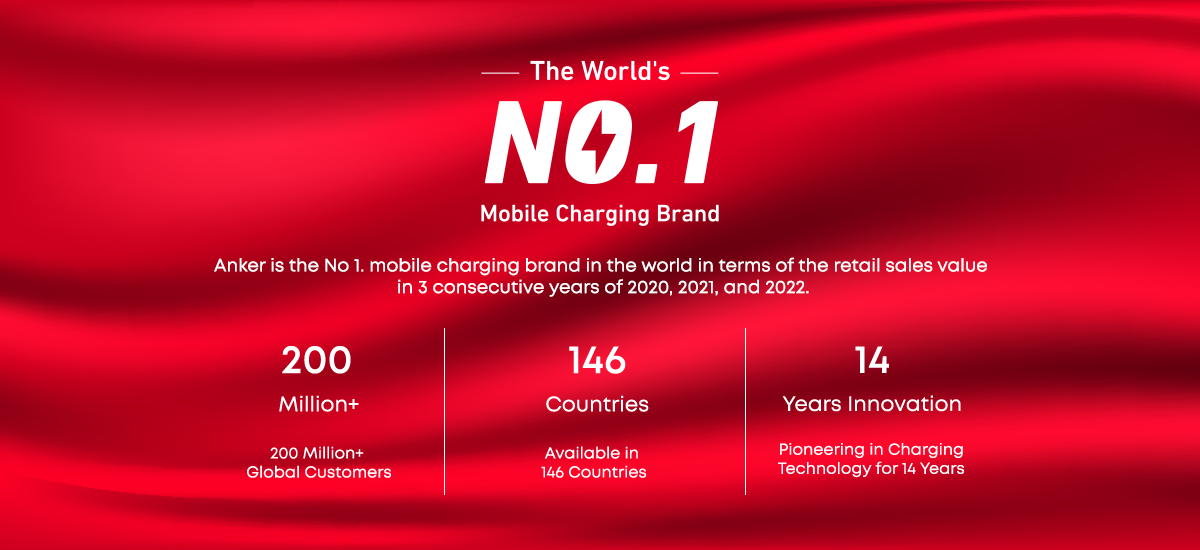 The World's

NO.1

Mobile Charging Brand

Anker is the No 1. mobile charging brand in the world in terms of the retail sales value in 3 consecutive years of 2020, 2021, and 2022.

200
Million+
200 Million+ Global Customers

146
Countries
Available in 146 Countries

14
Years Innovation
Pioneering in Charging Technology for 14 Years